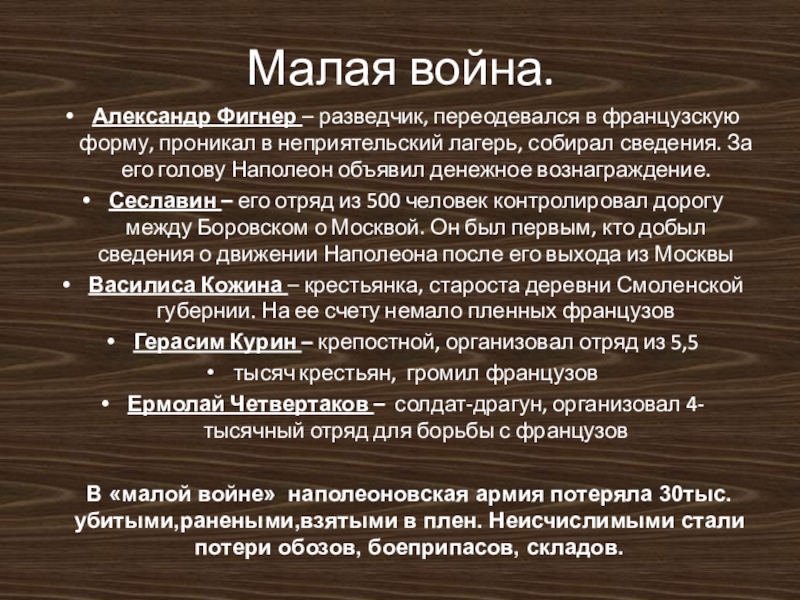 Малая война.

• Александр Фигнер – разведчик, переодевался в французскую форму, проникал в неприятельский лагерь, собирал сведения. За его голову Наполеон объявил денежное вознаграждение.

• Сеславин – его отряд из 500 человек контролировал дорогу между Боровском о Москвой. Он был первым, кто добыл сведения о движении Наполеона после его выхода из Москвы

• Василиса Кожина – крестьянка, староста деревни Смоленской губернии. На ее счету немало пленных французов

• Герасим Курин – крепостной, организовал отряд из 5,5

• тысяч крестьян, громил французов

• Ермолай Четвертаков – солдат-драгун, организовал 4-тысячный отряд для борьбы с французов

В «малой войне» наполеоновская армия потеряла 30тыс. убитыми,ранеными,взятыми в плен. Неисчислимыми стали потери обозов, боеприпасов, складов.